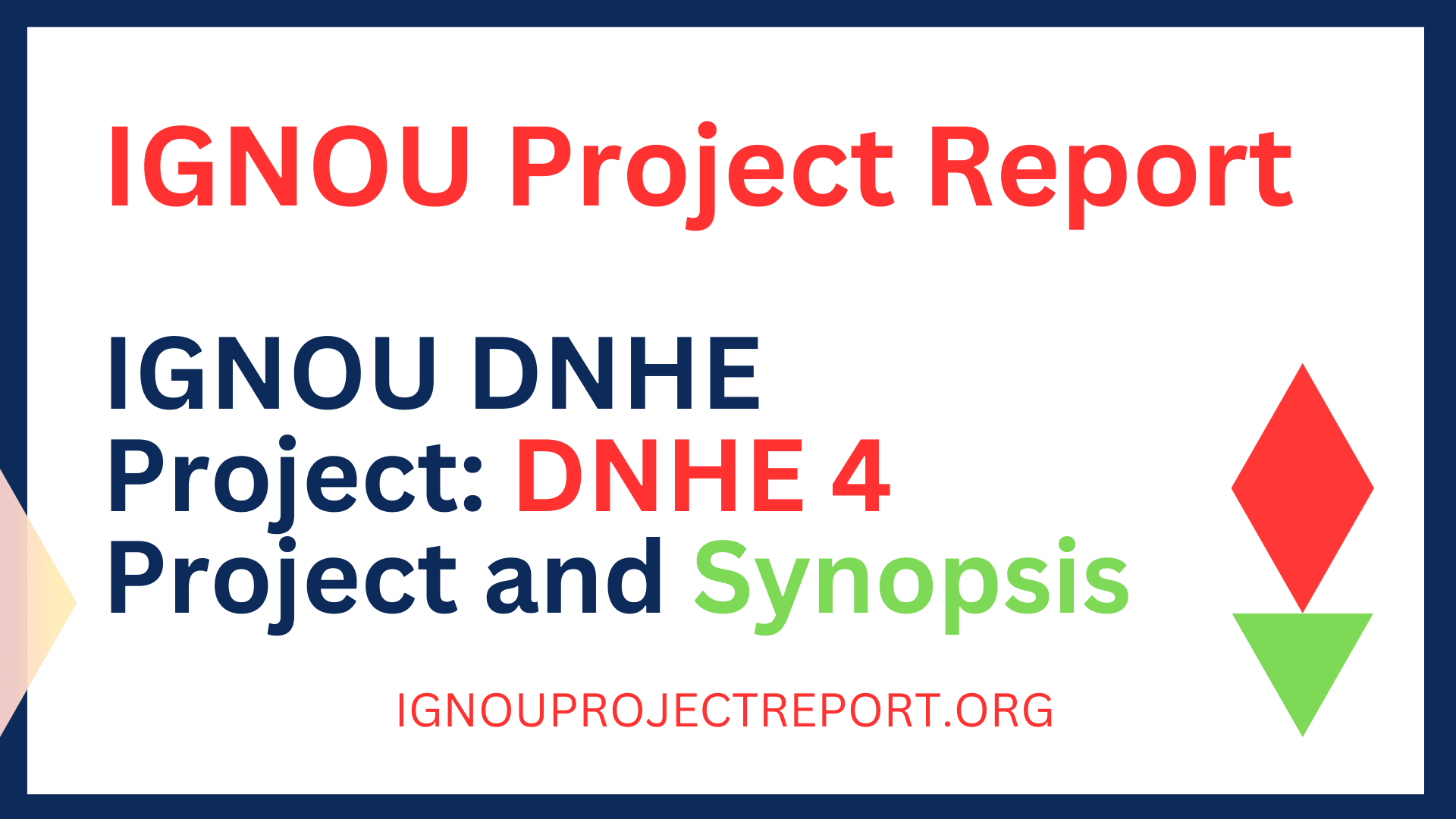 IGNOU Project Report

IGNOU DNHE Project: DNHE 4 Project and Synopsis

IGNOUPROJECTREPORT.ORG